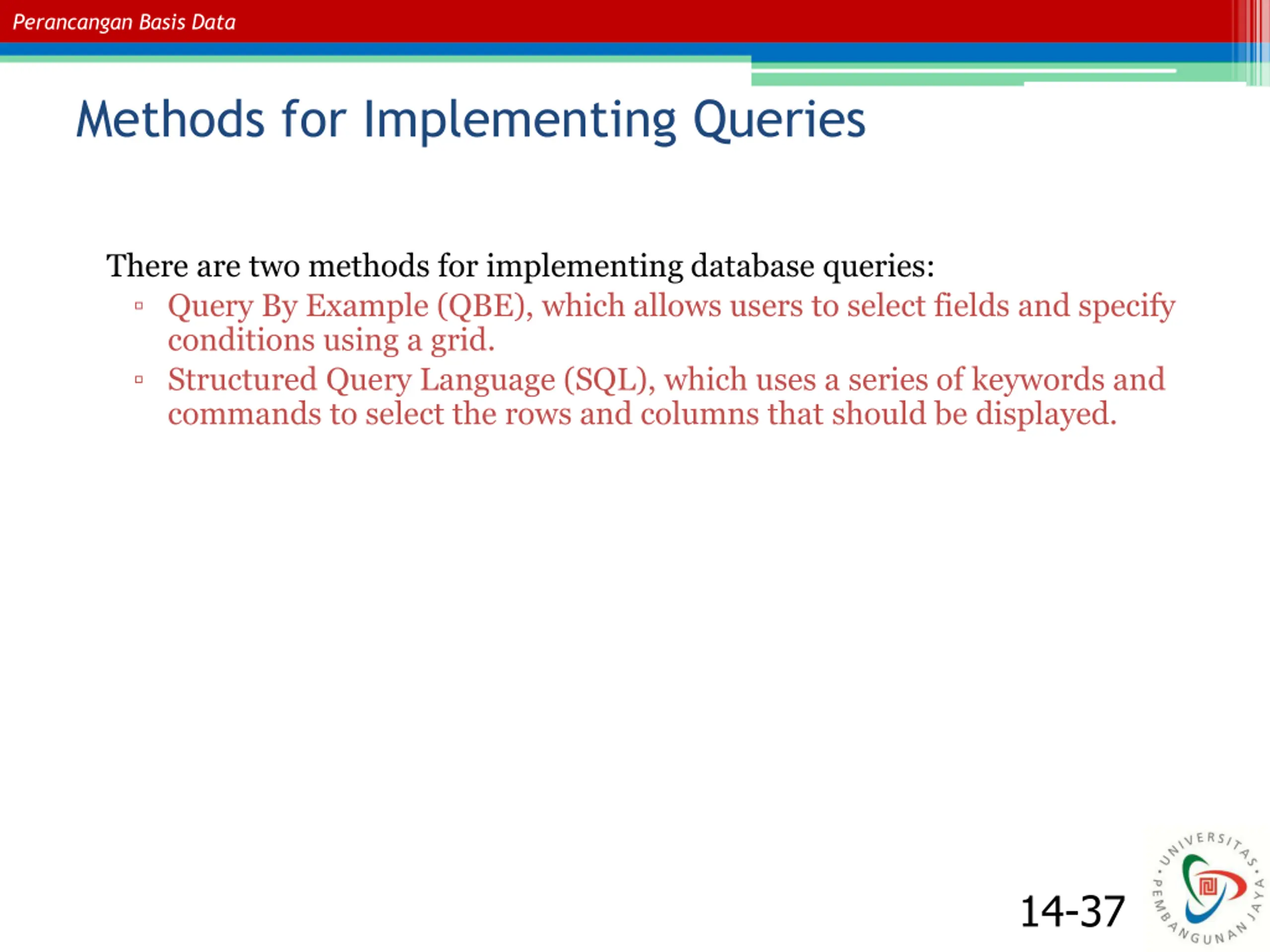 Perancangan Basis Data

Methods for Implementing Queries

There are two methods for implementing database queries:
▫ Query By Example (QBE), which allows users to select fields and specify conditions using a grid.
▫ Structured Query Language (SQL), which uses a series of keywords and commands to select the rows and columns that should be displayed.

14-37

UNIVERSITAS • PEMBANGUNAN JAYA •